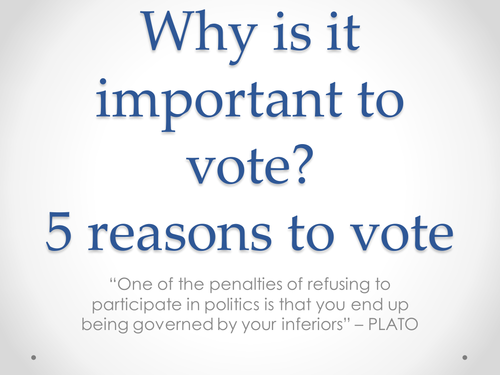 Why is it important to vote?
5 reasons to vote

“One of the penalties of refusing to participate in politics is that you end up being governed by your inferiors” – PLATO